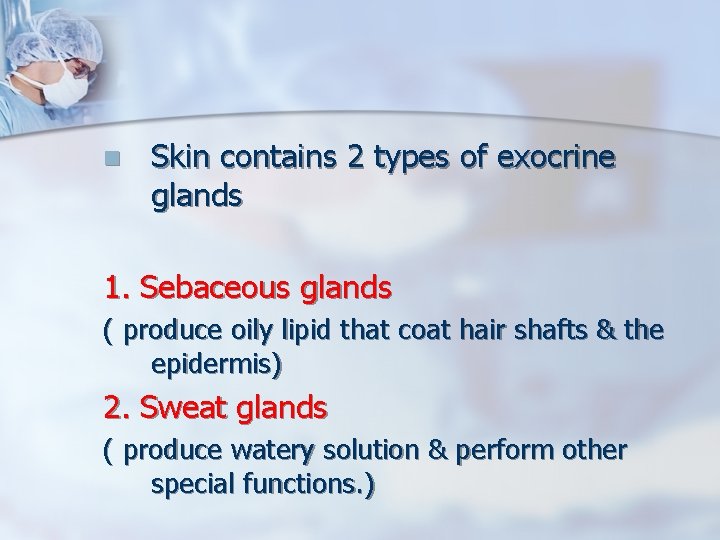 Skin contains 2 types of exocrine glands

1. Sebaceous glands
( produce oily lipid that coat hair shafts & the epidermis)

2. Sweat glands
( produce watery solution & perform other special functions.)